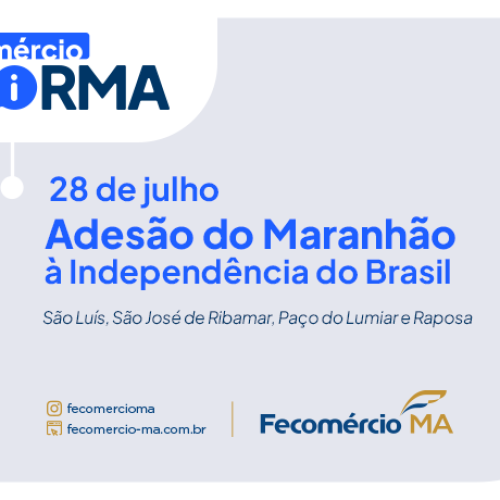 mércio
iRMA

28 de julho
Adesão do Maranhão à Independência do Brasil

São Luís, São José de Ribamar, Paço do Lumiar e Raposa

fecomercioma
fecomercio-ma.com.br

Fecomércio MA